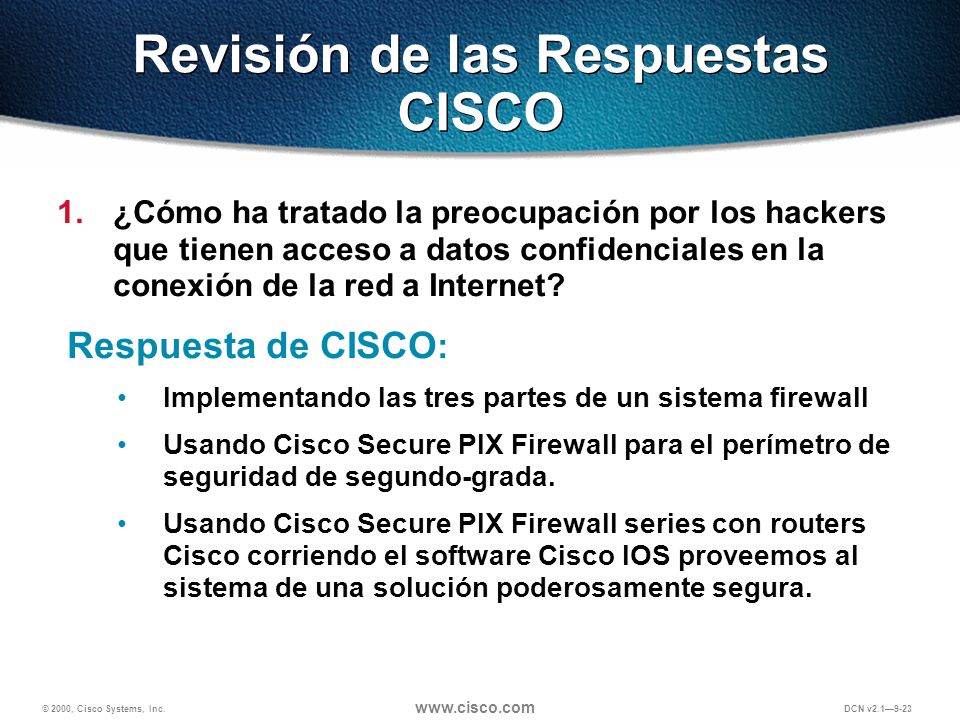 Revisión de las Respuestas CISCO

1. ¿Cómo ha tratado la preocupación por los hackers que tienen acceso a datos confidenciales en la conexión de la red a Internet?

Respuesta de CISCO:

• Implementando las tres partes de un sistema firewall

• Usando Cisco Secure PIX Firewall para el perímetro de seguridad de segundo-grada.

• Usando Cisco Secure PIX Firewall series con routers Cisco corriendo el software Cisco IOS proveemos al sistema de una solución poderosamente segura.

© 2000, Cisco Systems, Inc. www.cisco.com DCN v2.1—9-23